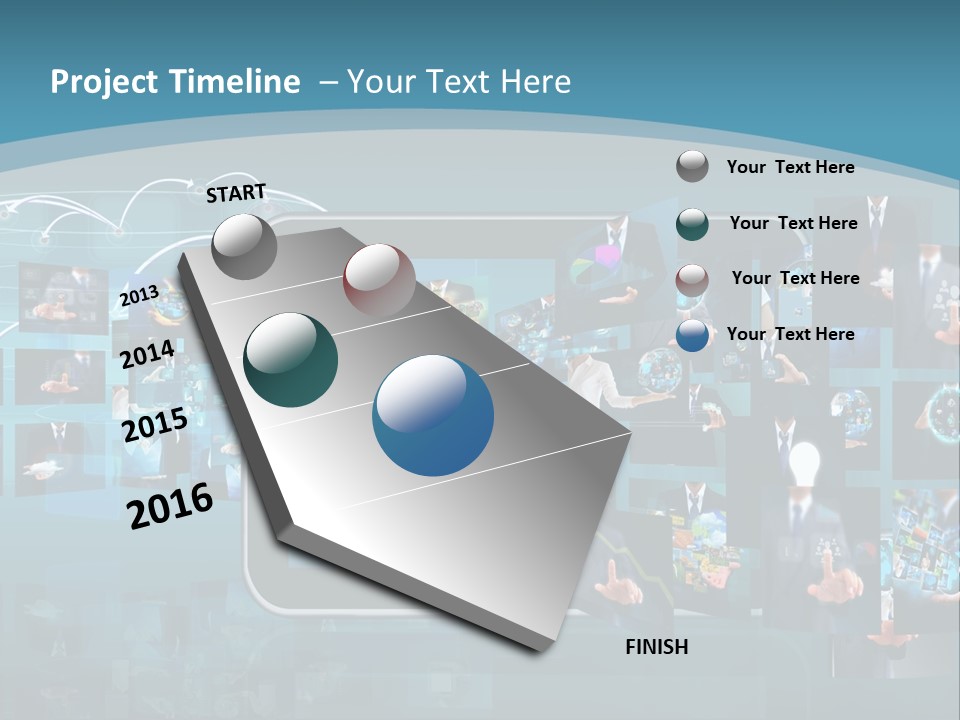 Project Timeline – Your Text Here

START

2013

2014

2015

2016

FINISH

Your Text Here

Your Text Here

Your Text Here

Your Text Here